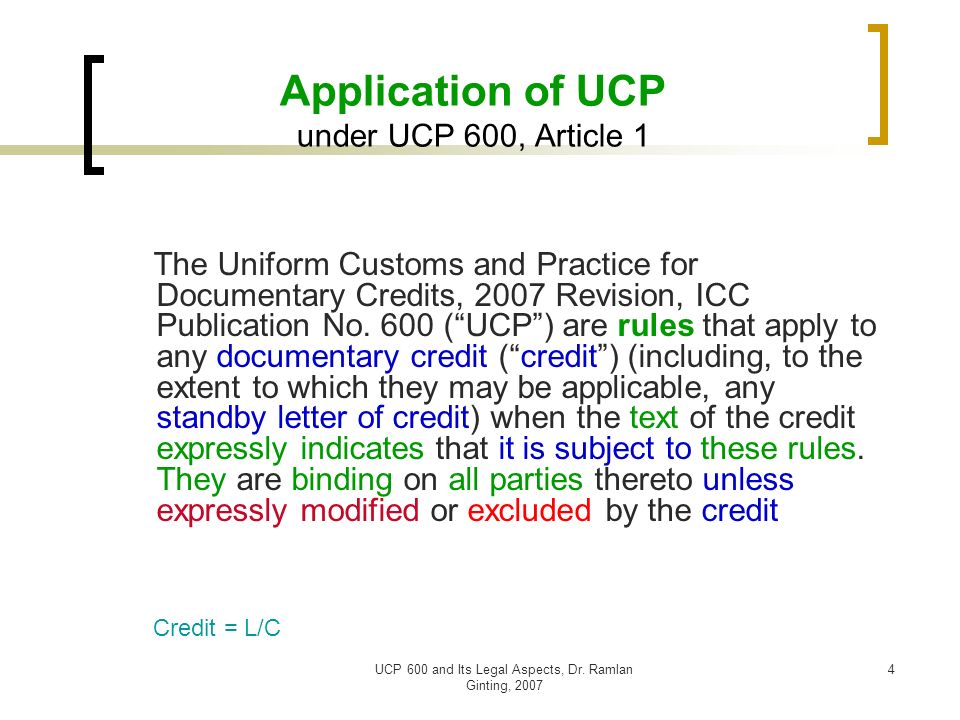 Application of UCP
under UCP 600, Article 1

The Uniform Customs and Practice for Documentary Credits, 2007 Revision, ICC Publication No. 600 (“UCP”) are rules that apply to any documentary credit (“credit”) (including, to the extent to which they may be applicable, any standby letter of credit) when the text of the credit expressly indicates that it is subject to these rules. They are binding on all parties thereto unless expressly modified or excluded by the credit

Credit = L/C

UCP 600 and Its Legal Aspects, Dr. Ramlan Ginting, 2007

4